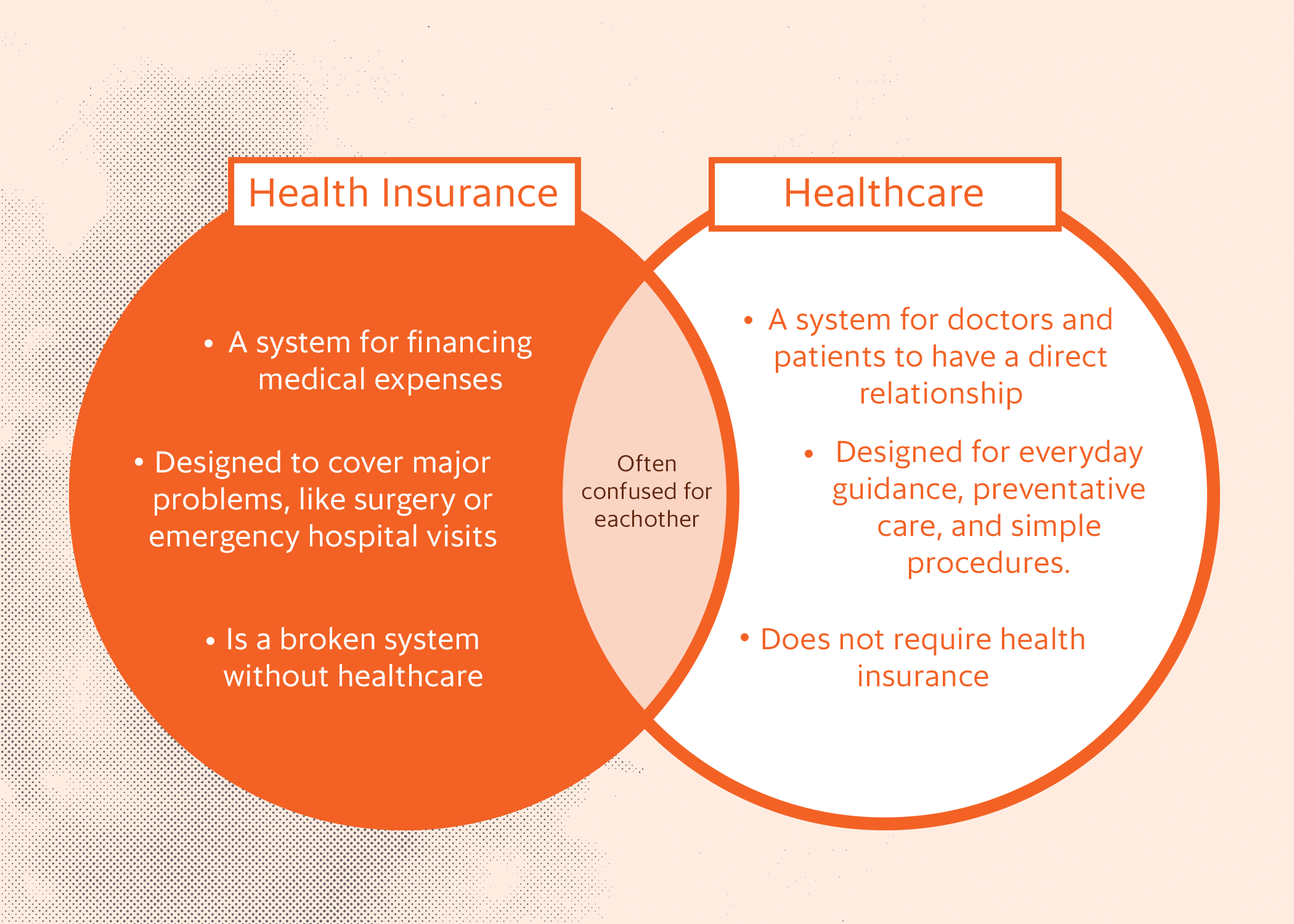 Health Insurance

• A system for financing medical expenses

• Designed to cover major problems, like surgery or emergency hospital visits

• Is a broken system without healthcare

Often confused for eachother

Healthcare

• A system for doctors and patients to have a direct relationship

• Designed for everyday guidance, preventative care, and simple procedures.

• Does not require health insurance